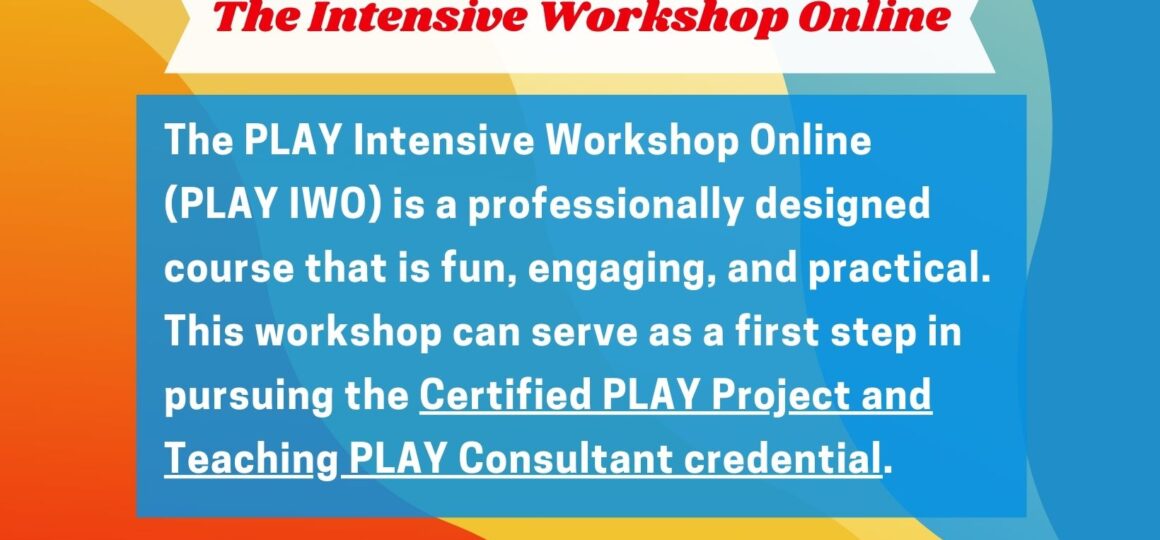 The Intensive Workshop Online

The PLAY Intensive Workshop Online (PLAY IWO) is a professionally designed course that is fun, engaging, and practical. This workshop can serve as a first step in pursuing the Certified PLAY Project and Teaching PLAY Consultant credential.